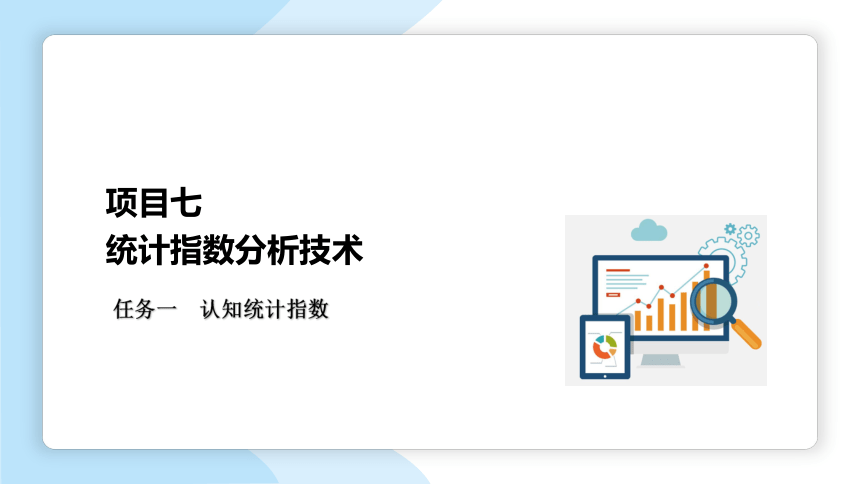 项目七
统计指数分析技术

任务一　认知统计指数